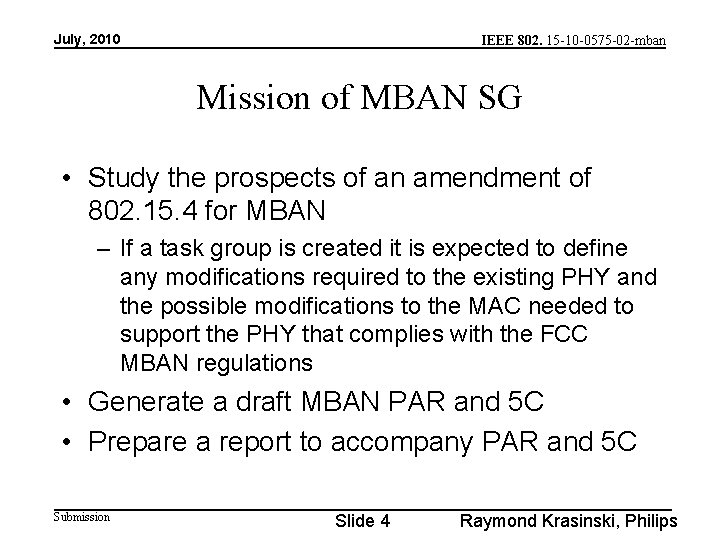 July, 2010

IEEE 802. 15-10-0575-02-mban

Mission of MBAN SG

• Study the prospects of an amendment of 802.15.4 for MBAN
– If a task group is created it is expected to define any modifications required to the existing PHY and the possible modifications to the MAC needed to support the PHY that complies with the FCC MBAN regulations
• Generate a draft MBAN PAR and 5C
• Prepare a report to accompany PAR and 5C

Submission

Slide 4

Raymond Krasinski, Philips